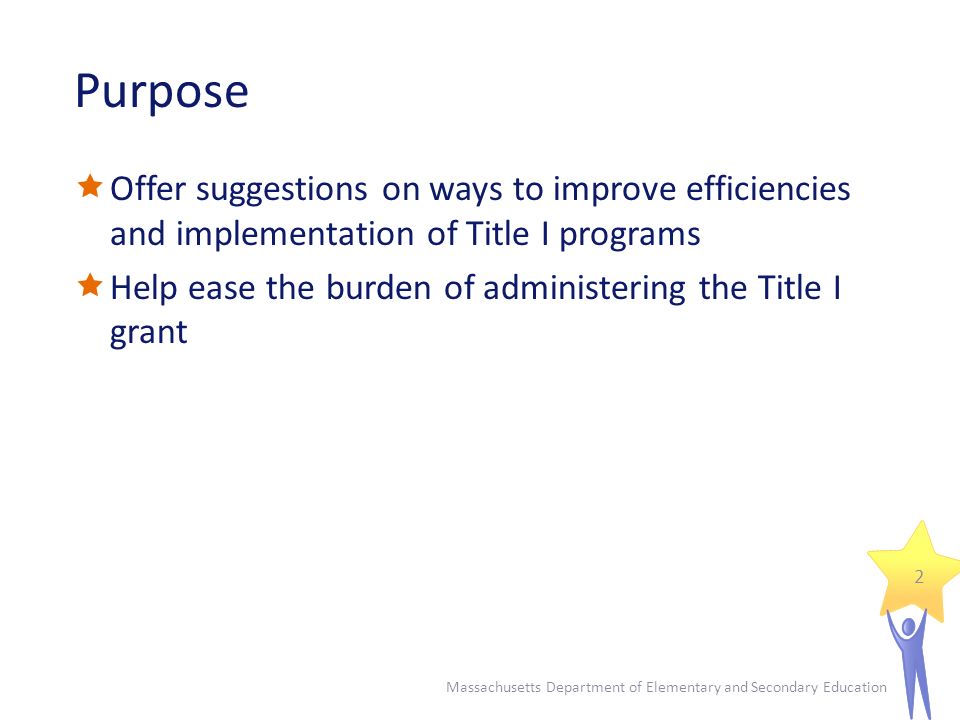 Purpose

Offer suggestions on ways to improve efficiencies and implementation of Title I programs

Help ease the burden of administering the Title I grant

2

Massachusetts Department of Elementary and Secondary Education